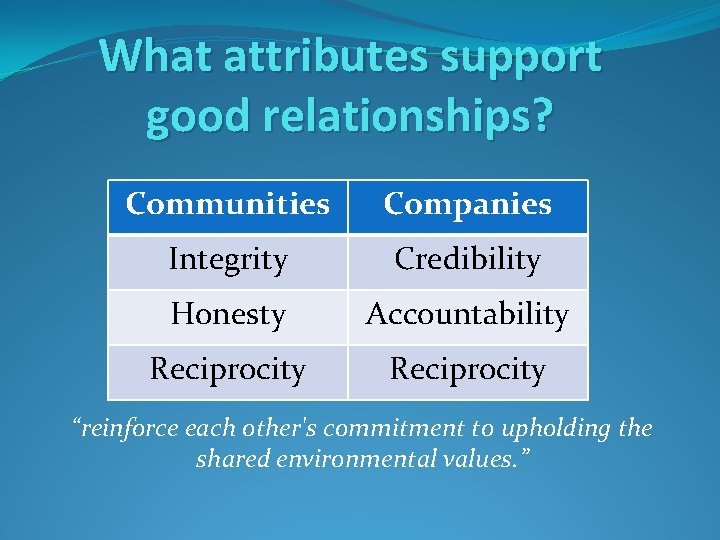 What attributes support good relationships?

| Communities | Companies |
|---|---|
| Integrity | Credibility |
| Honesty | Accountability |
| Reciprocity | Reciprocity |

“reinforce each other's commitment to upholding the shared environmental values.”